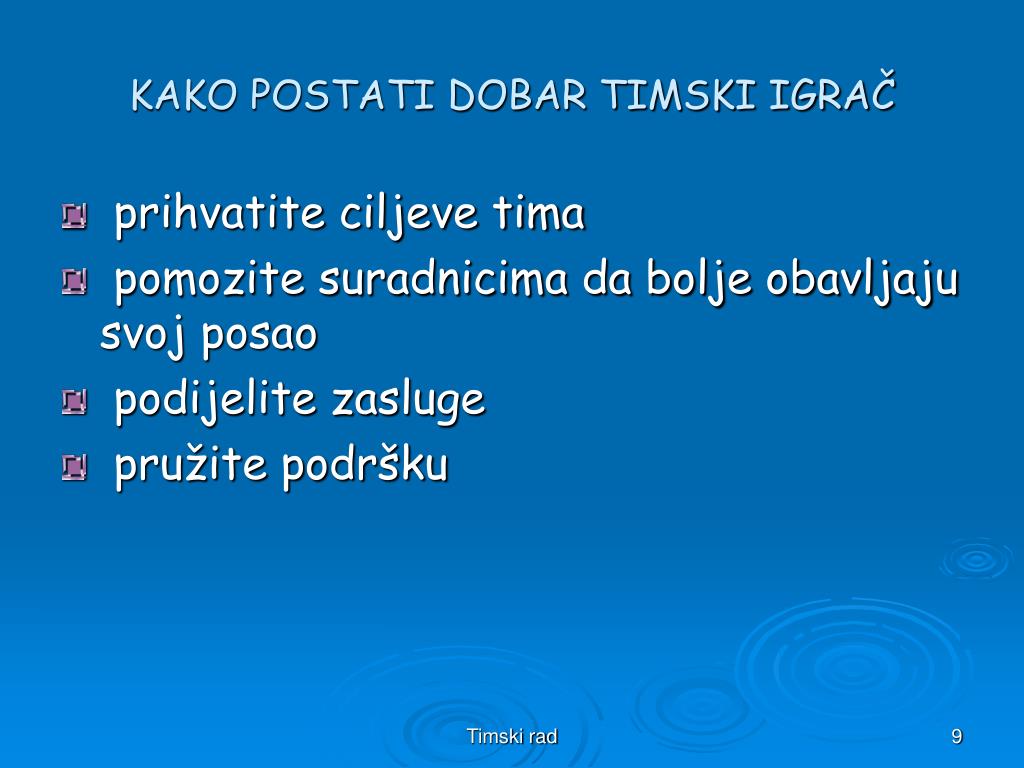 KAKO POSTATI DOBAR TIMSKI IGRAČ

prihvatite ciljeve tima

pomozite suradnicima da bolje obavljaju svoj posao

podijelite zasluge

pružite podršku

Timski rad

9